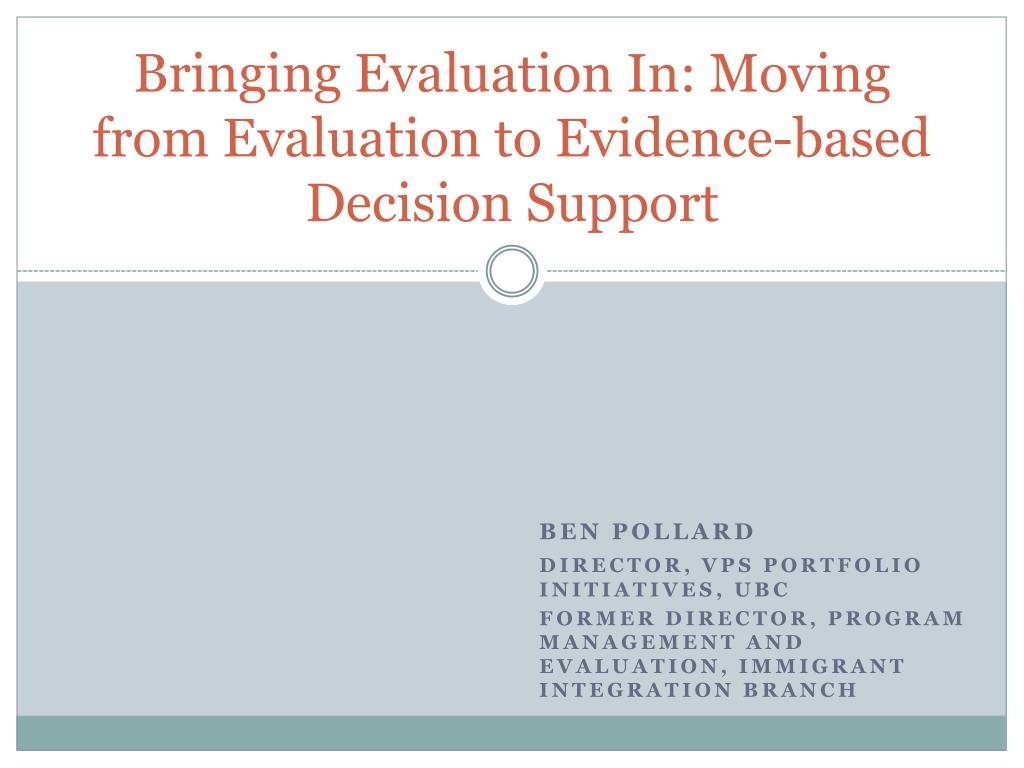 Bringing Evaluation In: Moving from Evaluation to Evidence-based Decision Support

BEN POLLARD

DIRECTOR, VPS PORTFOLIO INITIATIVES, UBC

FORMER DIRECTOR, PROGRAM MANAGEMENT AND EVALUATION, IMMIGRANT INTEGRATION BRANCH